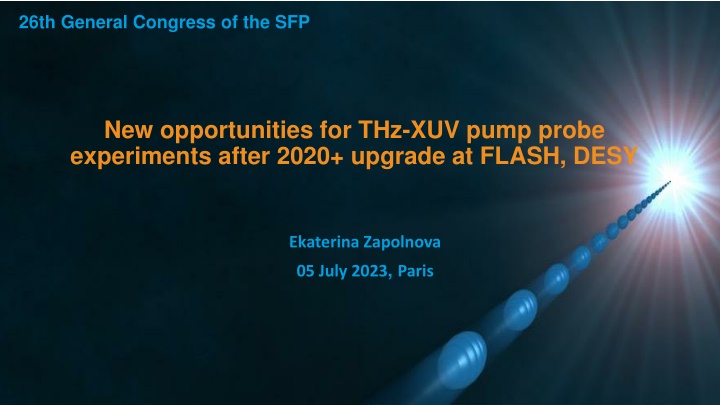 26th General Congress of the SFP

New opportunities for THz-XUV pump probe experiments after 2020+ upgrade at FLASH, DESY

Ekaterina Zapolnova

05 July 2023, Paris